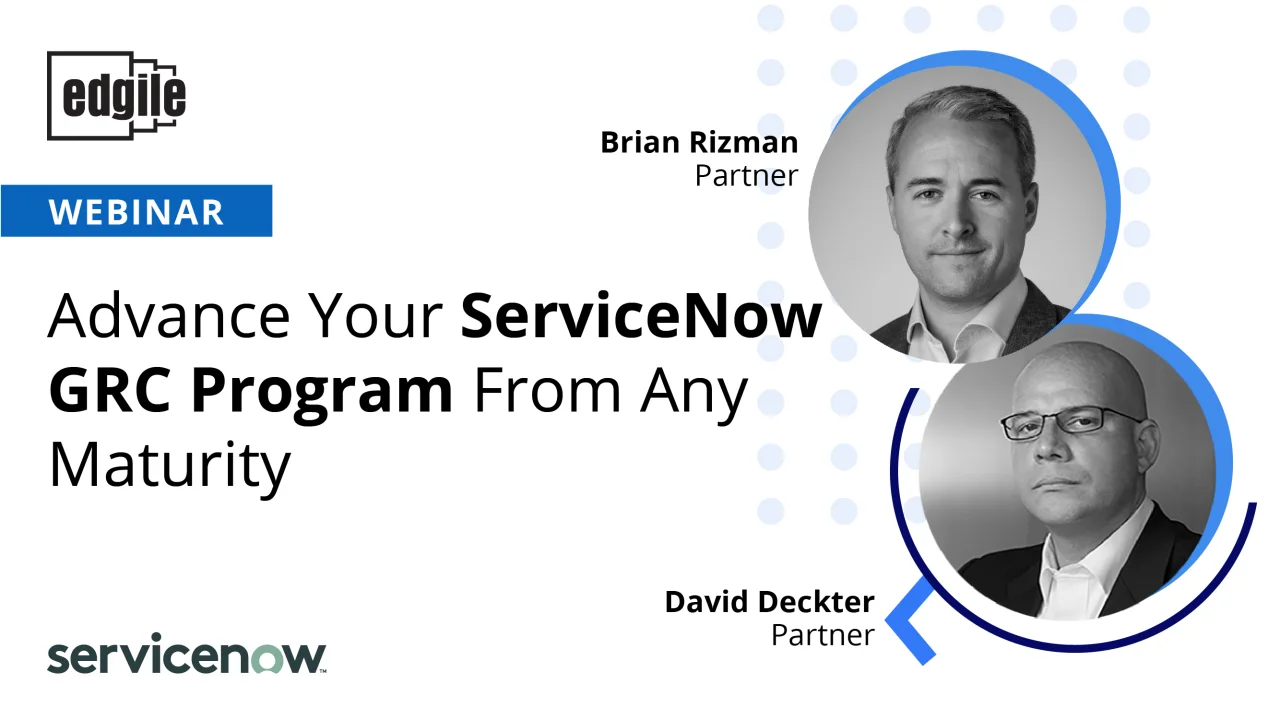 edgile

WEBINAR

Advance Your ServiceNow GRC Program From Any Maturity

Brian Rizman
Partner

David Deckter
Partner

servicenow